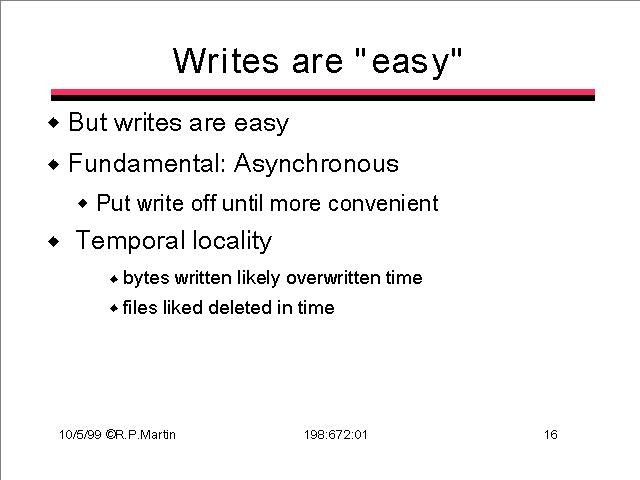 Writes are "easy"

◆ But writes are easy

◆ Fundamental: Asynchronous

◆ Put write off until more convenient

◆ Temporal locality

◆ bytes written likely overwritten time

◆ files liked deleted in time

10/5/99 ©R.P.Martin

198:672:01

16